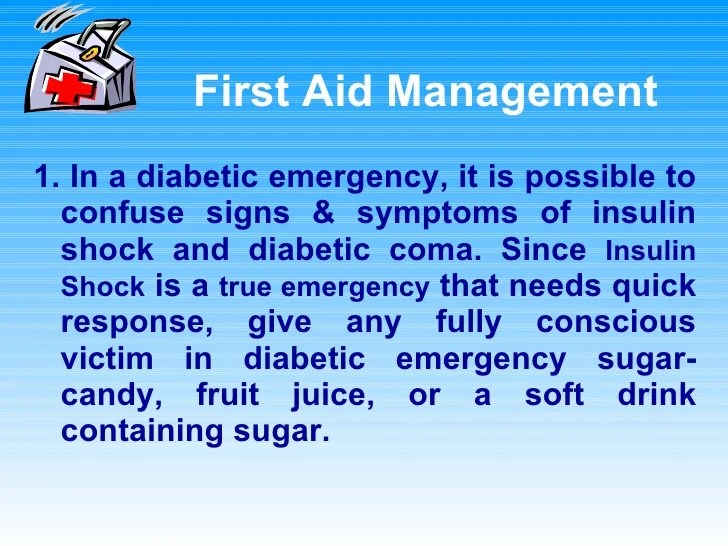 First Aid Management

1. In a diabetic emergency, it is possible to confuse signs & symptoms of insulin shock and diabetic coma. Since Insulin Shock is a true emergency that needs quick response, give any fully conscious victim in diabetic emergency sugar-candy, fruit juice, or a soft drink containing sugar.